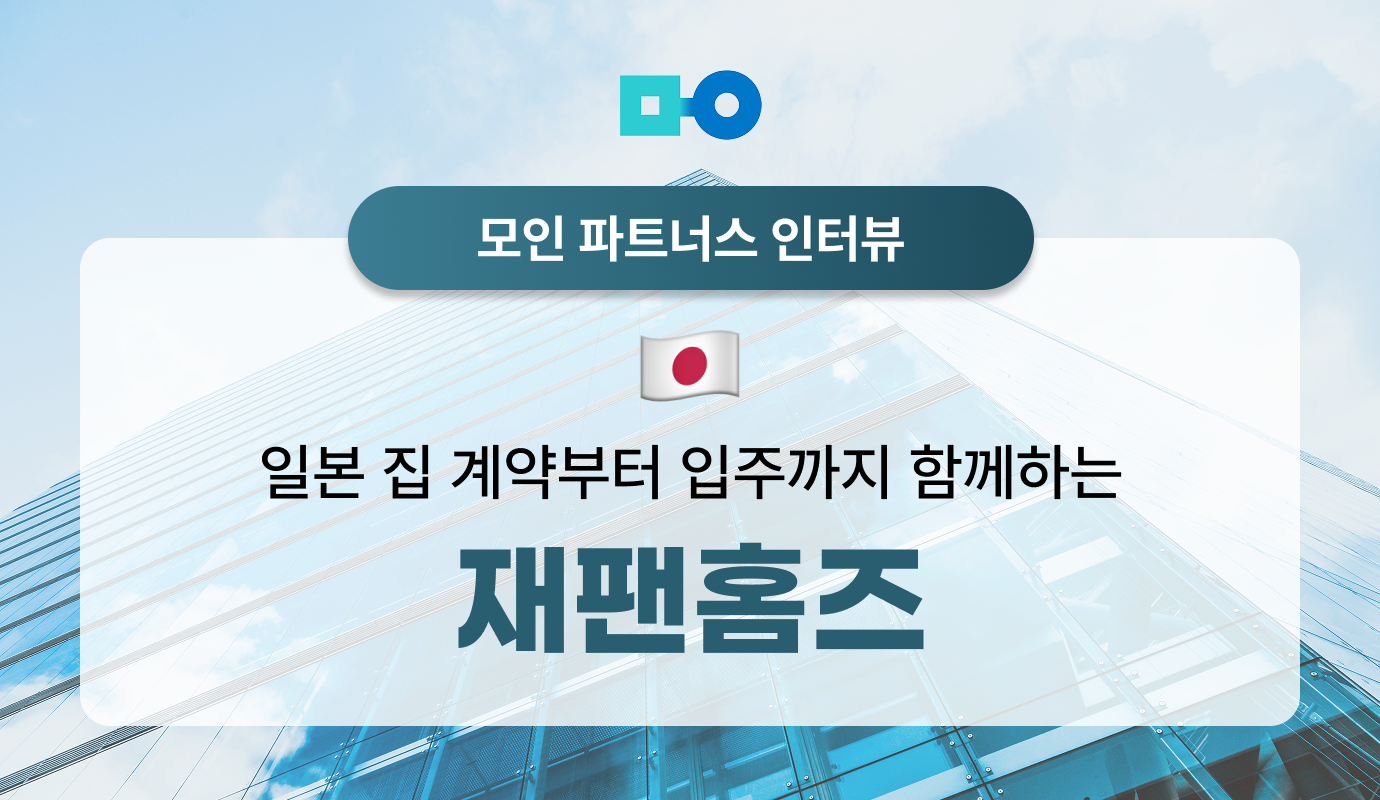 모인 파트너스 인터뷰

일본 집 계약부터 입주까지 함께하는

재팬홈즈